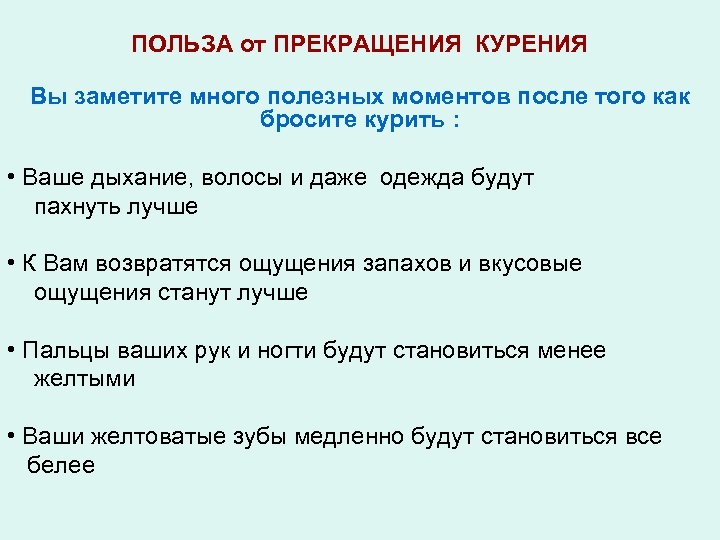 ПОЛЬЗА от ПРЕКРАЩЕНИЯ КУРЕНИЯ

Вы заметите много полезных моментов после того как бросите курить :

• Ваше дыхание, волосы и даже одежда будут пахнуть лучше

• К Вам возвратятся ощущения запахов и вкусовые ощущения станут лучше

• Пальцы ваших рук и ногти будут становиться менее желтыми

• Ваши желтоватые зубы медленно будут становиться все белее